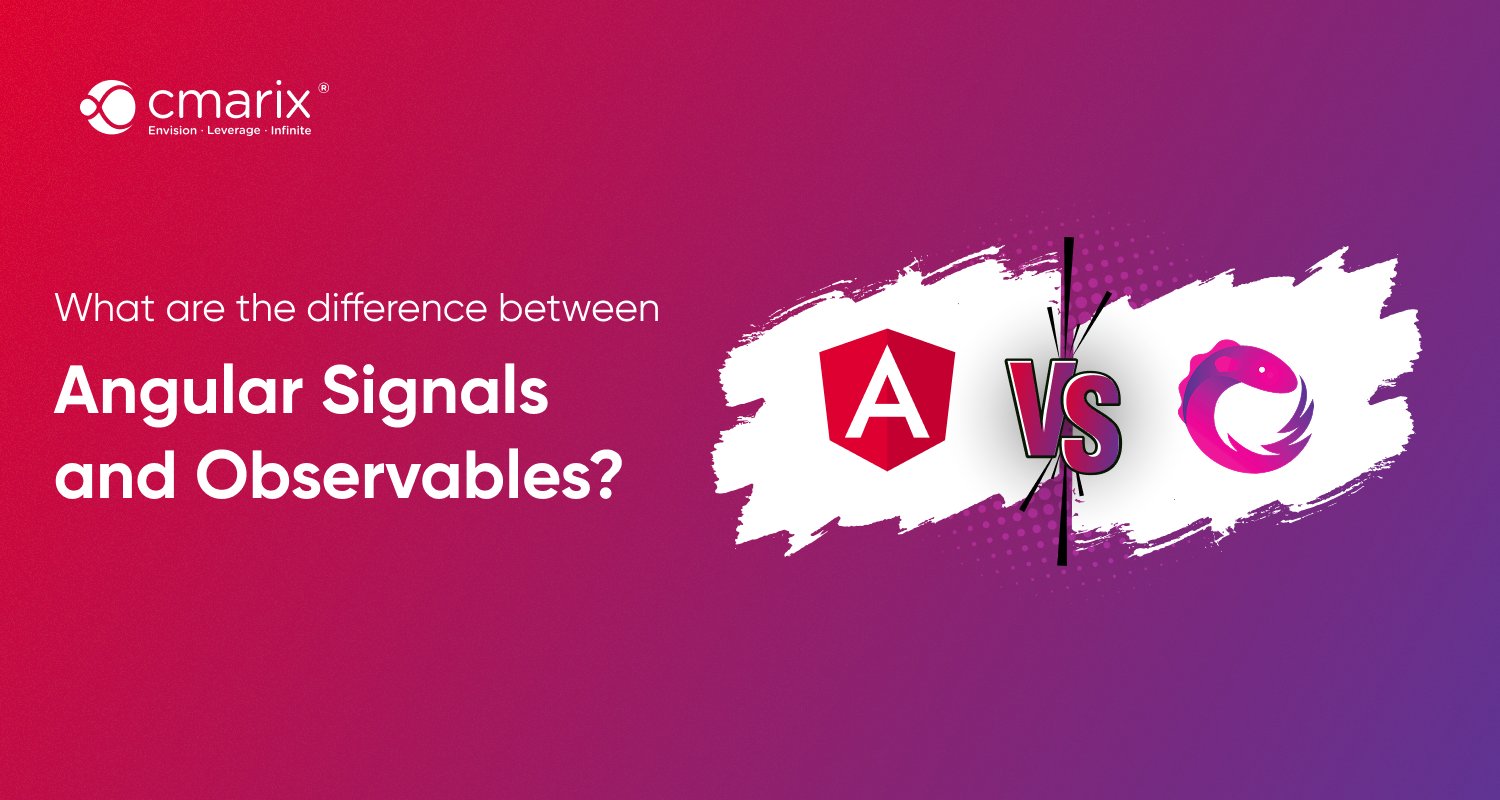 cmarix®
Envision · Leverage · Infinite

What are the difference between

Angular Signals and Observables?

A

VS